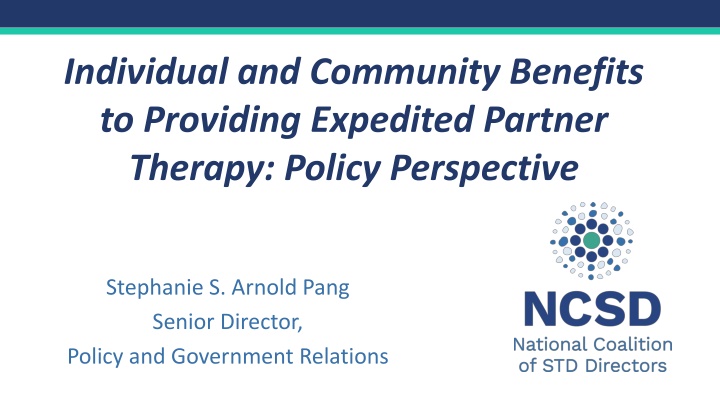 Individual and Community Benefits to Providing Expedited Partner Therapy: Policy Perspective

Stephanie S. Arnold Pang
Senior Director,
Policy and Government Relations

NCSD
National Coalition of STD Directors